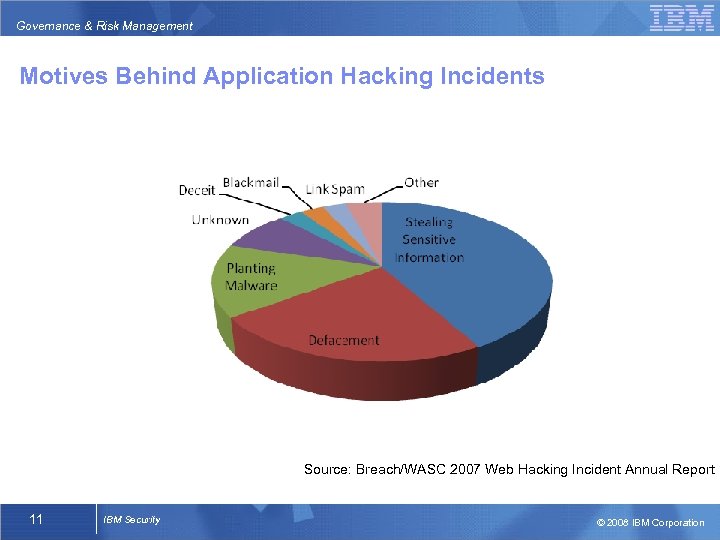 Governance & Risk Management

IBM

Motives Behind Application Hacking Incidents

Deceit
Blackmail
Link Spam
Other
Unknown
Stealing Sensitive Information
Planting Malware
Defacement

Source: Breach/WASC 2007 Web Hacking Incident Annual Report

11

IBM Security

© 2008 IBM Corporation